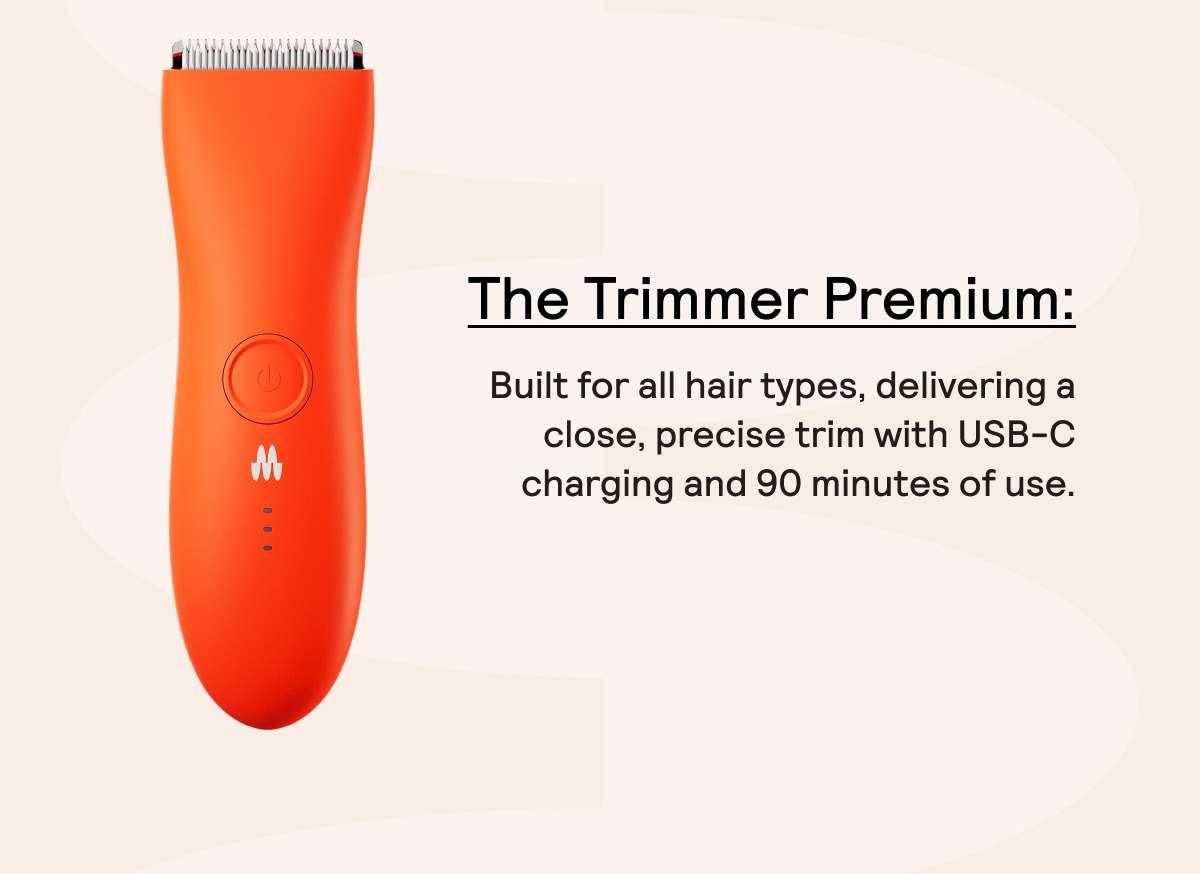 The Trimmer Premium:

Built for all hair types, delivering a close, precise trim with USB-C charging and 90 minutes of use.